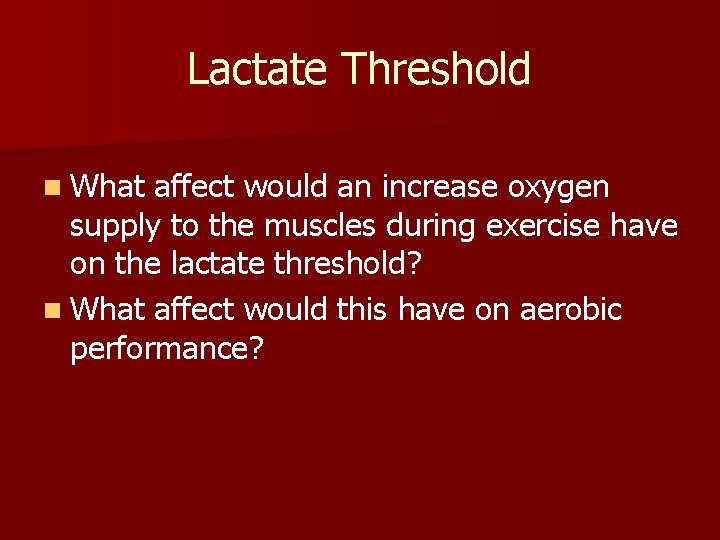 Lactate Threshold

What affect would an increase oxygen supply to the muscles during exercise have on the lactate threshold?

What affect would this have on aerobic performance?